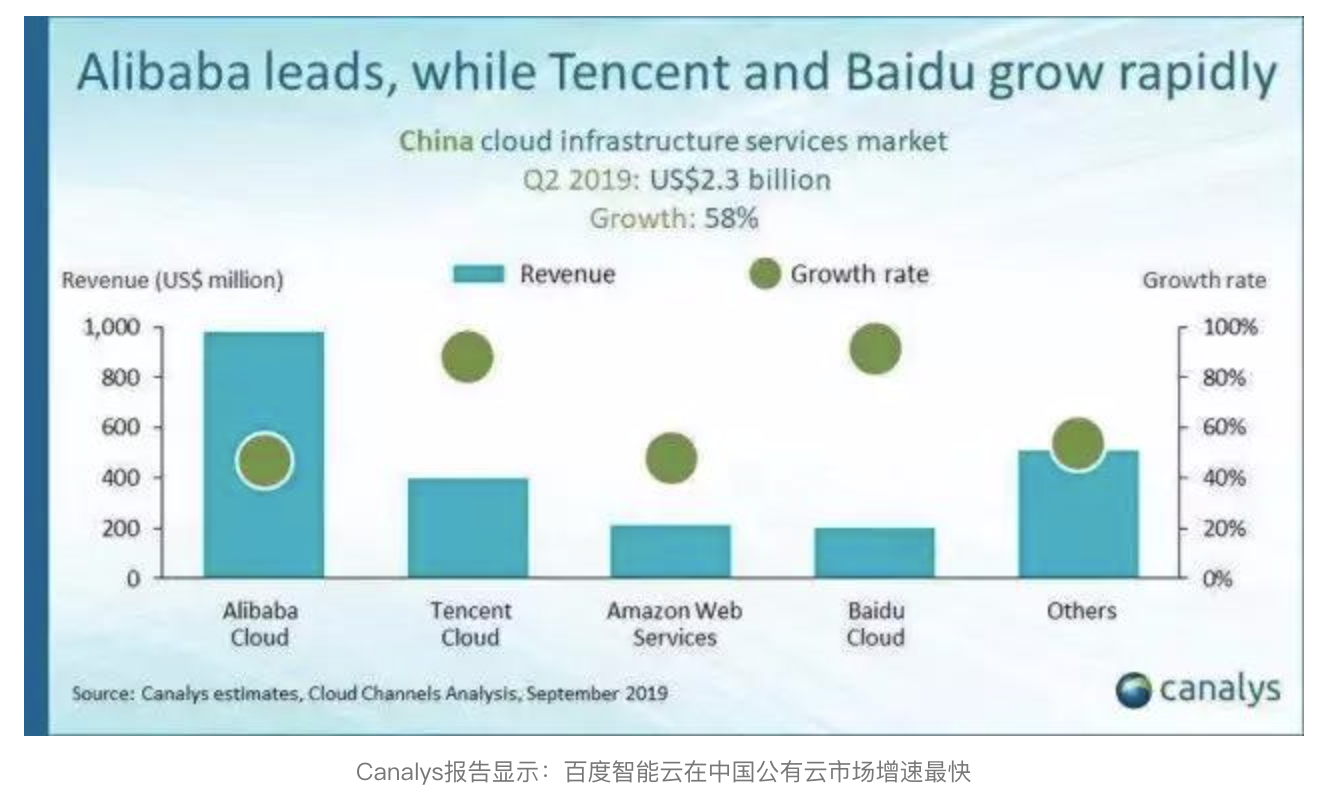 Alibaba leads, while Tencent and Baidu grow rapidly

China cloud infrastructure services market
Q2 2019: US$2.3 billion
Growth: 58%

Revenue (US$ million)
Revenue
Growth rate
Growth rate

1,000
800
600
400
200
0

100%
80%
60%
40%
20%
0%

Alibaba Cloud
Tencent Cloud
Amazon Web Services
Baidu Cloud
Others

Source: Canalys estimates, Cloud Channels Analysis, September 2019

canalys

Canalys报告显示：百度智能云在中国公有云市场增速最快